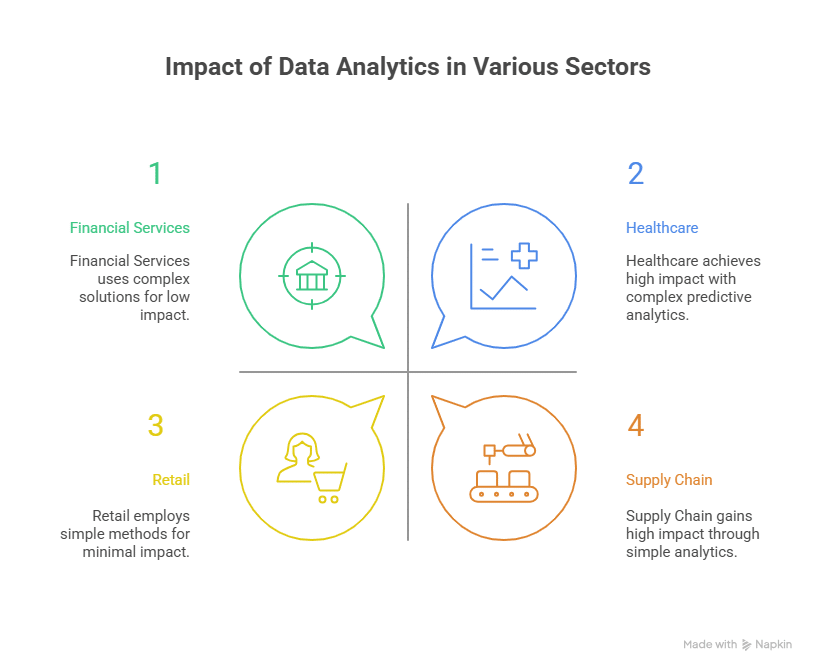 Impact of Data Analytics in Various Sectors

1

Financial Services

Financial Services uses complex solutions for low impact.

2

Healthcare

Healthcare achieves high impact with complex predictive analytics.

3

Retail

Retail employs simple methods for minimal impact.

4

Supply Chain

Supply Chain gains high impact through simple analytics.

Made with Napkin